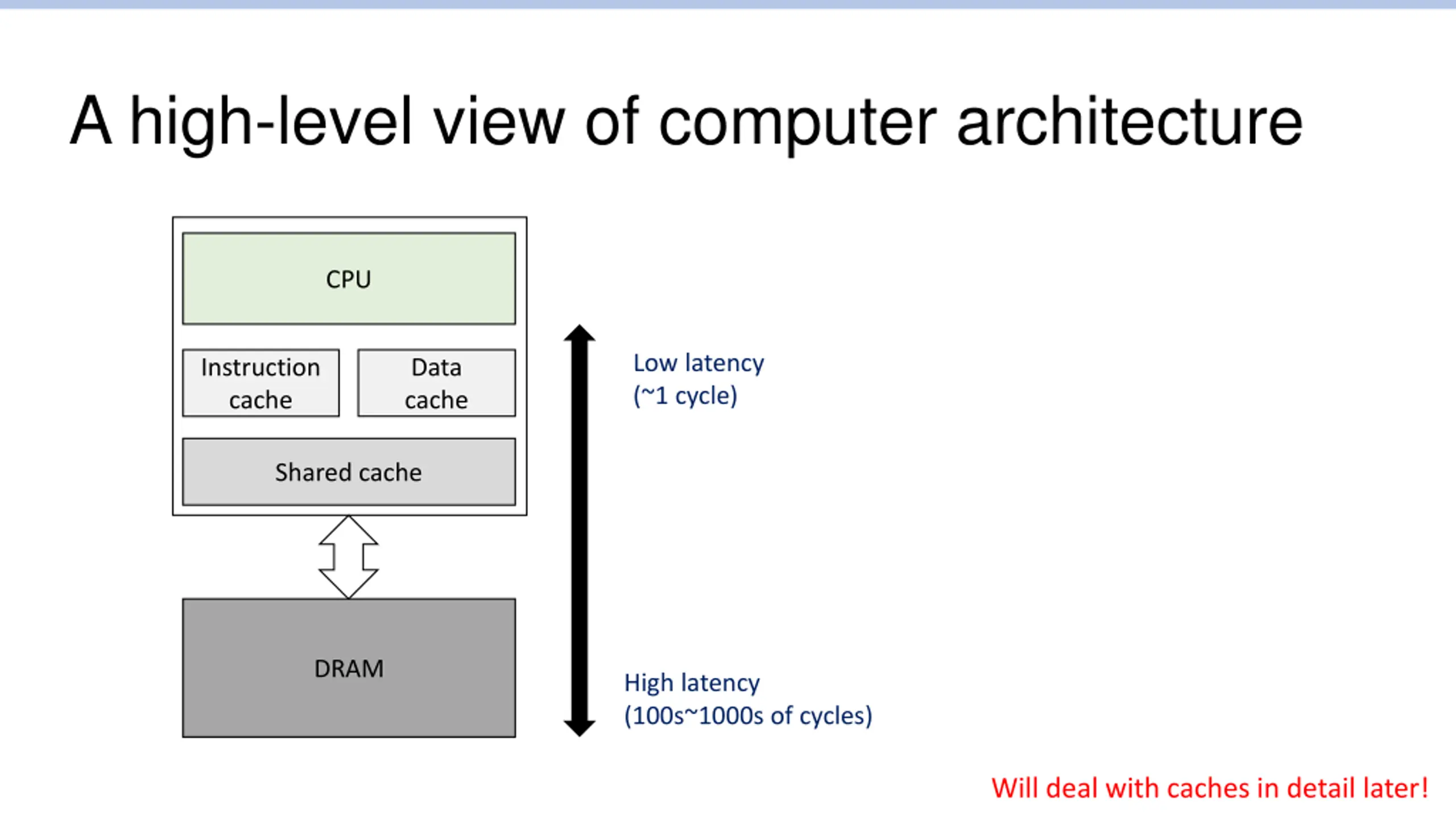 A high-level view of computer architecture

CPU

Instruction cache

Data cache

Shared cache

DRAM

Low latency (~1 cycle)

High latency (100s~1000s of cycles)

Will deal with caches in detail later!